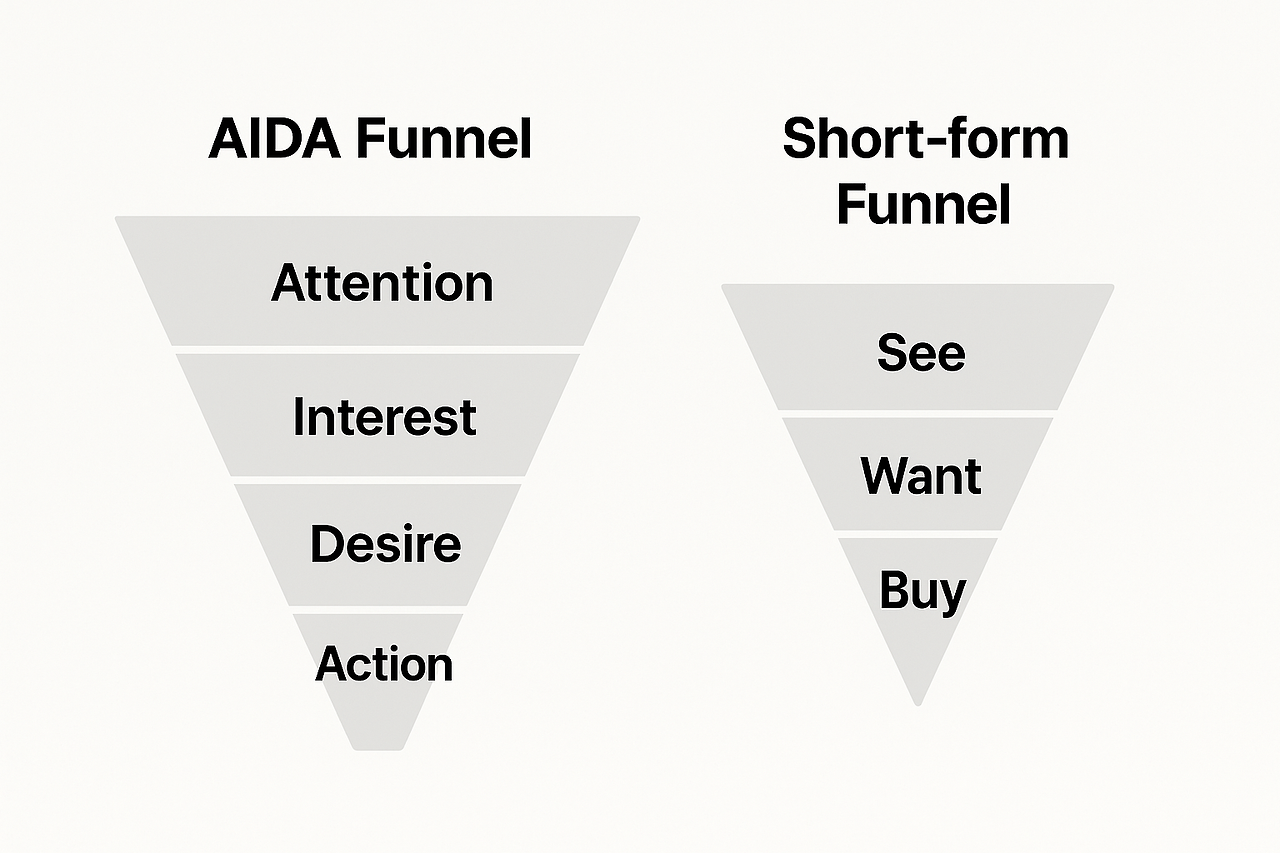 AIDA Funnel

Attention

Interest

Desire

Action

Short-form Funnel

See

Want

Buy